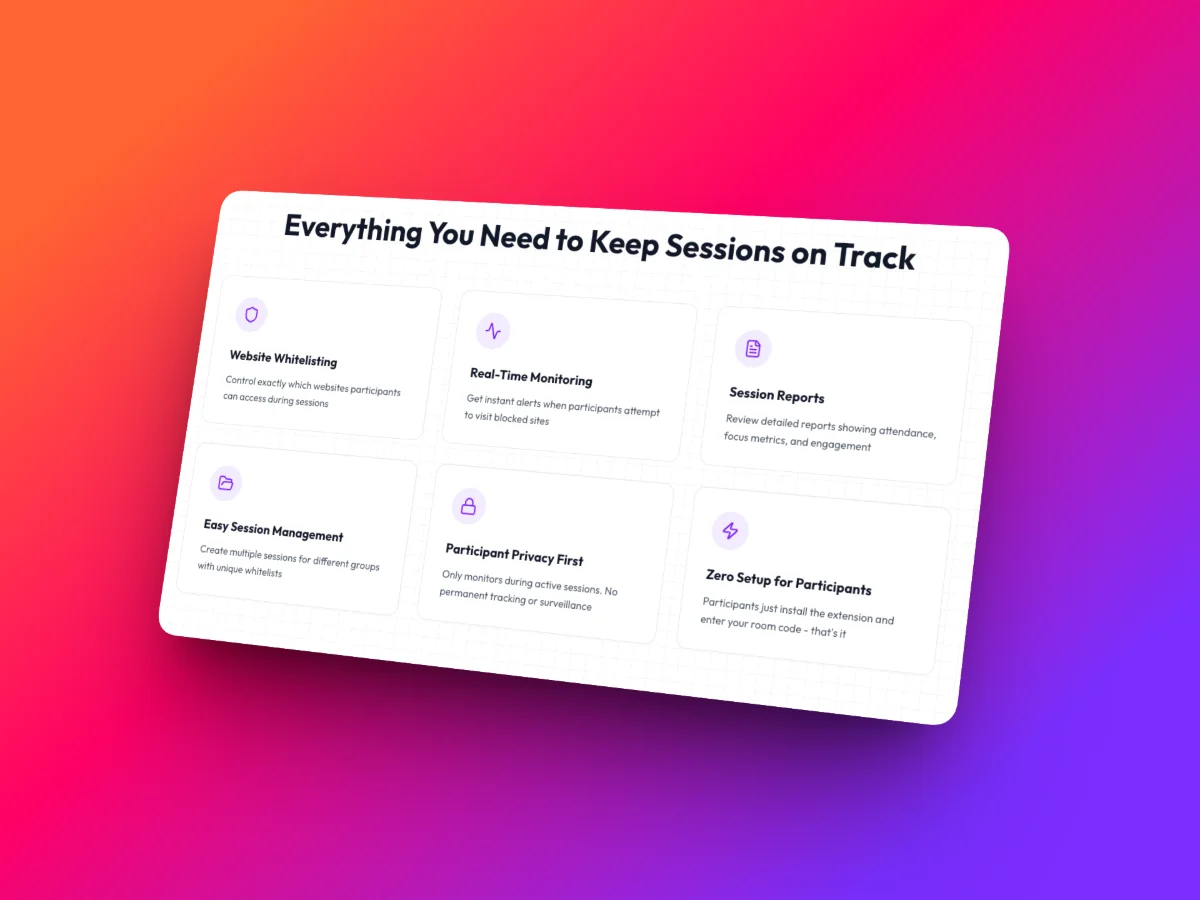 Everything You Need to Keep Sessions on Track

Website Whitelisting

Control exactly which websites participants can access during sessions

Real-Time Monitoring

Get instant alerts when participants attempt to visit blocked sites

Session Reports

Review detailed reports showing attendance, focus metrics, and engagement

Easy Session Management

Create multiple sessions for different groups with unique whitelists

Participant Privacy First

Only monitors during active sessions. No permanent tracking or surveillance

Zero Setup for Participants

Participants just install the extension and enter your room code - that's it